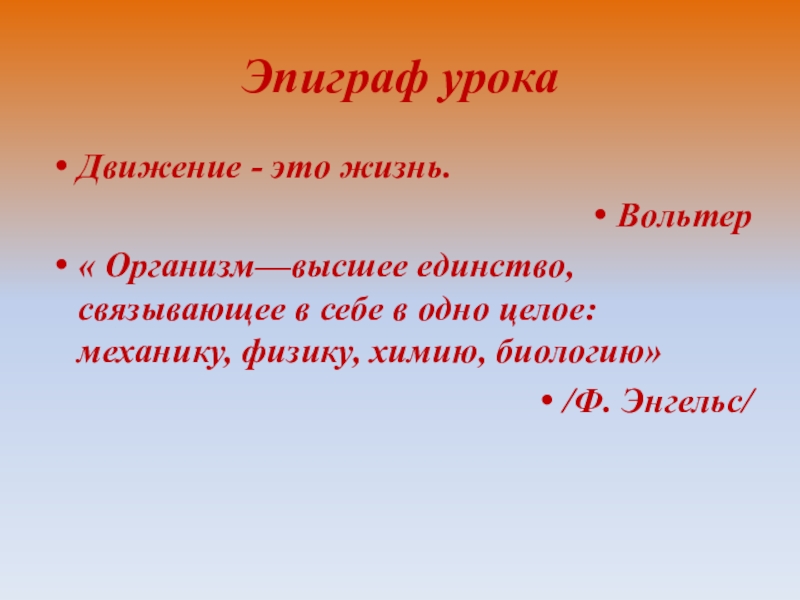 Эпиграф урока

• Движение - это жизнь.

• Вольтер

• « Организм—высшее единство, связывающее в себе в одно целое: механику, физику, химию, биологию»

• /Ф. Энгельс/